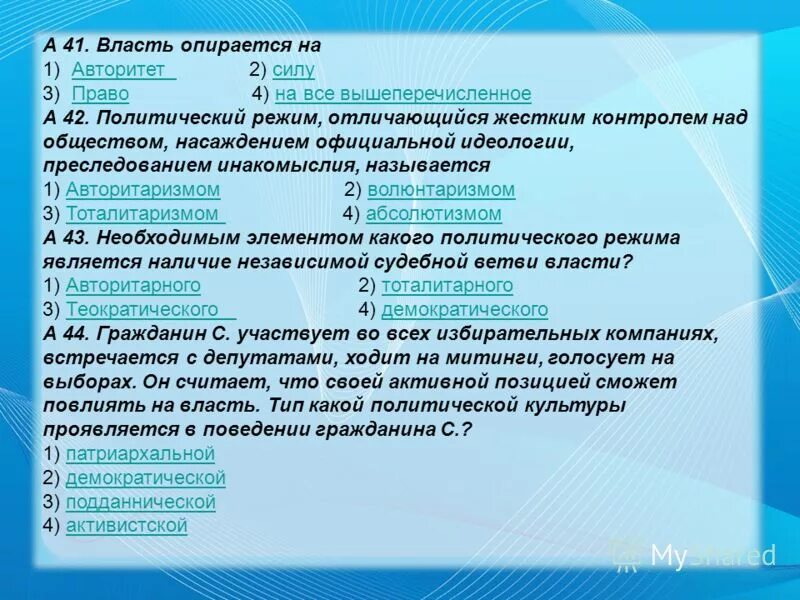 А 41. Власть опирается на
1) Авторитет 2) силу
3) Право 4) на все вышеперечисленное
А 42. Политический режим, отличающийся жестким контролем над обществом, насаждением официальной идеологии, преследованием инакомыслия, называется
1) Авторитаризмом 2) волюнтаризмом
3) Тоталитаризмом 4) абсолютизмом
А 43. Необходимым элементом какого политического режима является наличие независимой судебной ветви власти?
1) Авторитарного 2) тоталитарного
3) Теократического 4) демократического
А 44. Гражданин С. участвует во всех избирательных компаниях, встречается с депутатами, ходит на митинги, голосует на выборах. Он считает, что своей активной позицией сможет повлиять на власть. Тип какой политической культуры проявляется в поведении гражданина С.?
1) патриархальной
2) демократической
3) подданнической
4) активистской

MyShared